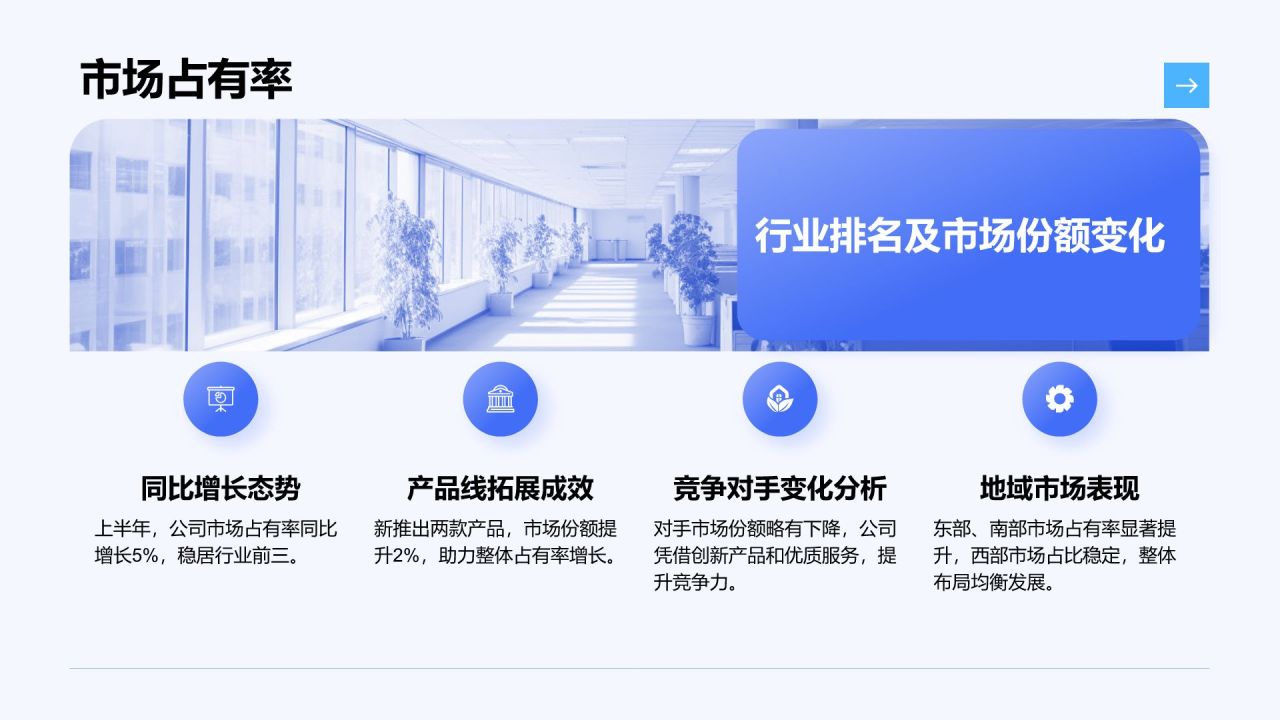 市场占有率

行业排名及市场份额变化

同比增长态势

上半年，公司市场占有率同比增长5%，稳居行业前三。

产品线拓展成效

新推出两款产品，市场份额提升2%，助力整体占有率增长。

竞争对手变化分析

对手市场份额略有下降，公司凭借创新产品和优质服务，提升竞争力。

地域市场表现

东部、南部市场占有率显著提升，西部市场占比稳定，整体布局均衡发展。